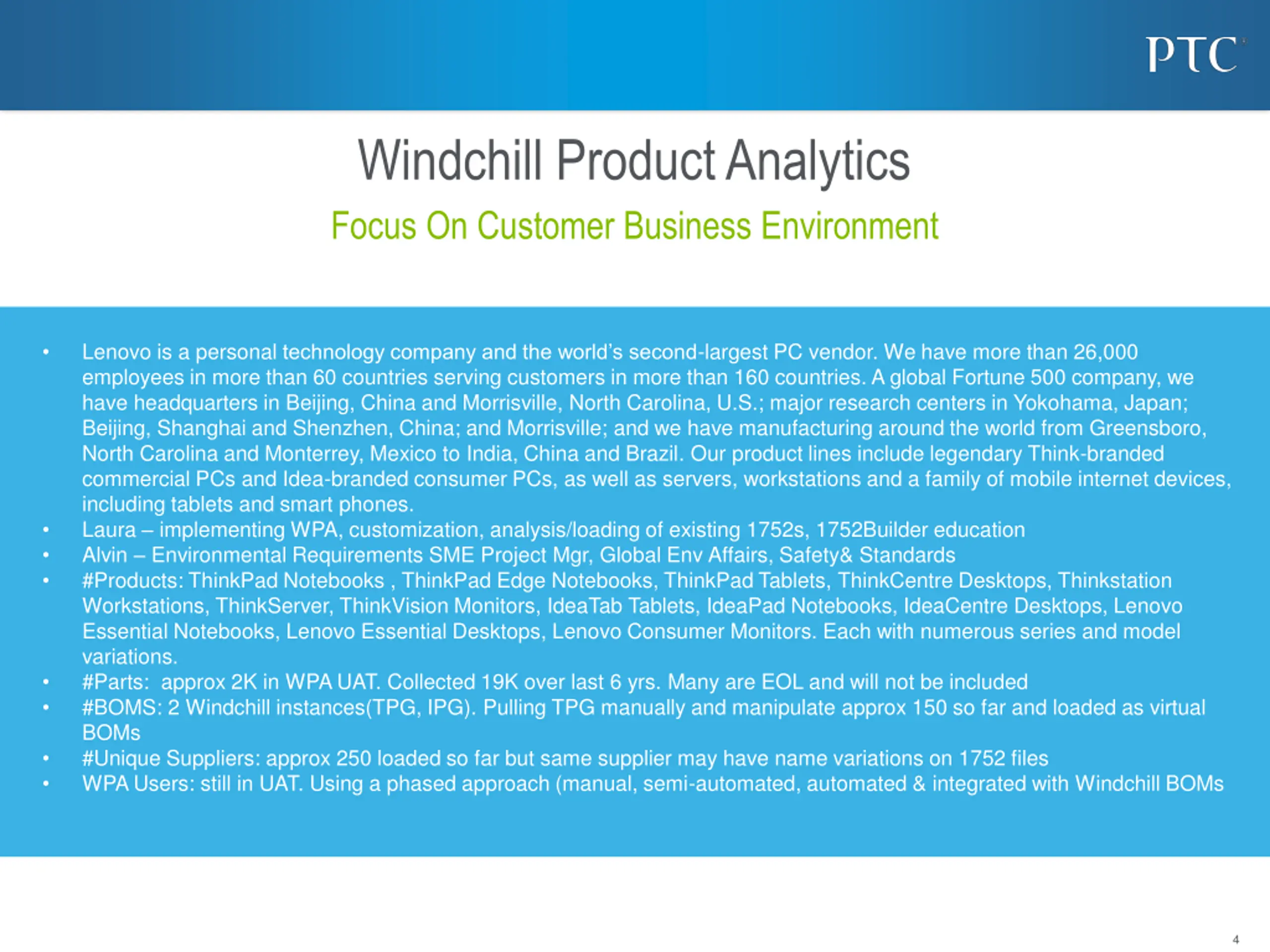 PTC

Windchill Product Analytics

Focus On Customer Business Environment

• Lenovo is a personal technology company and the world's second-largest PC vendor. We have more than 26,000 employees in more than 60 countries serving customers in more than 160 countries. A global Fortune 500 company, we have headquarters in Beijing, China and Morrisville, North Carolina, U.S.; major research centers in Yokohama, Japan; Beijing, Shanghai and Shenzhen, China; and Morrisville; and we have manufacturing around the world from Greensboro, North Carolina and Monterrey, Mexico to India, China and Brazil. Our product lines include legendary Think-branded commercial PCs and Idea-branded consumer PCs, as well as servers, workstations and a family of mobile internet devices, including tablets and smart phones.
• Laura – implementing WPA, customization, analysis/loading of existing 1752s, 1752Builder education
• Alvin – Environmental Requirements SME Project Mgr, Global Env Affairs, Safety& Standards
• #Products: ThinkPad Notebooks , ThinkPad Edge Notebooks, ThinkPad Tablets, ThinkCentre Desktops, Thinkstation Workstations, ThinkServer, ThinkVision Monitors, IdeaTab Tablets, IdeaPad Notebooks, IdeaCentre Desktops, Lenovo Essential Notebooks, Lenovo Essential Desktops, Lenovo Consumer Monitors. Each with numerous series and model variations.
• #Parts: approx 2K in WPA UAT. Collected 19K over last 6 yrs. Many are EOL and will not be included
• #BOMS: 2 Windchill instances(TPG, IPG). Pulling TPG manually and manipulate approx 150 so far and loaded as virtual BOMs
• #Unique Suppliers: approx 250 loaded so far but same supplier may have name variations on 1752 files
• WPA Users: still in UAT. Using a phased approach (manual, semi-automated, automated & integrated with Windchill BOMs

4